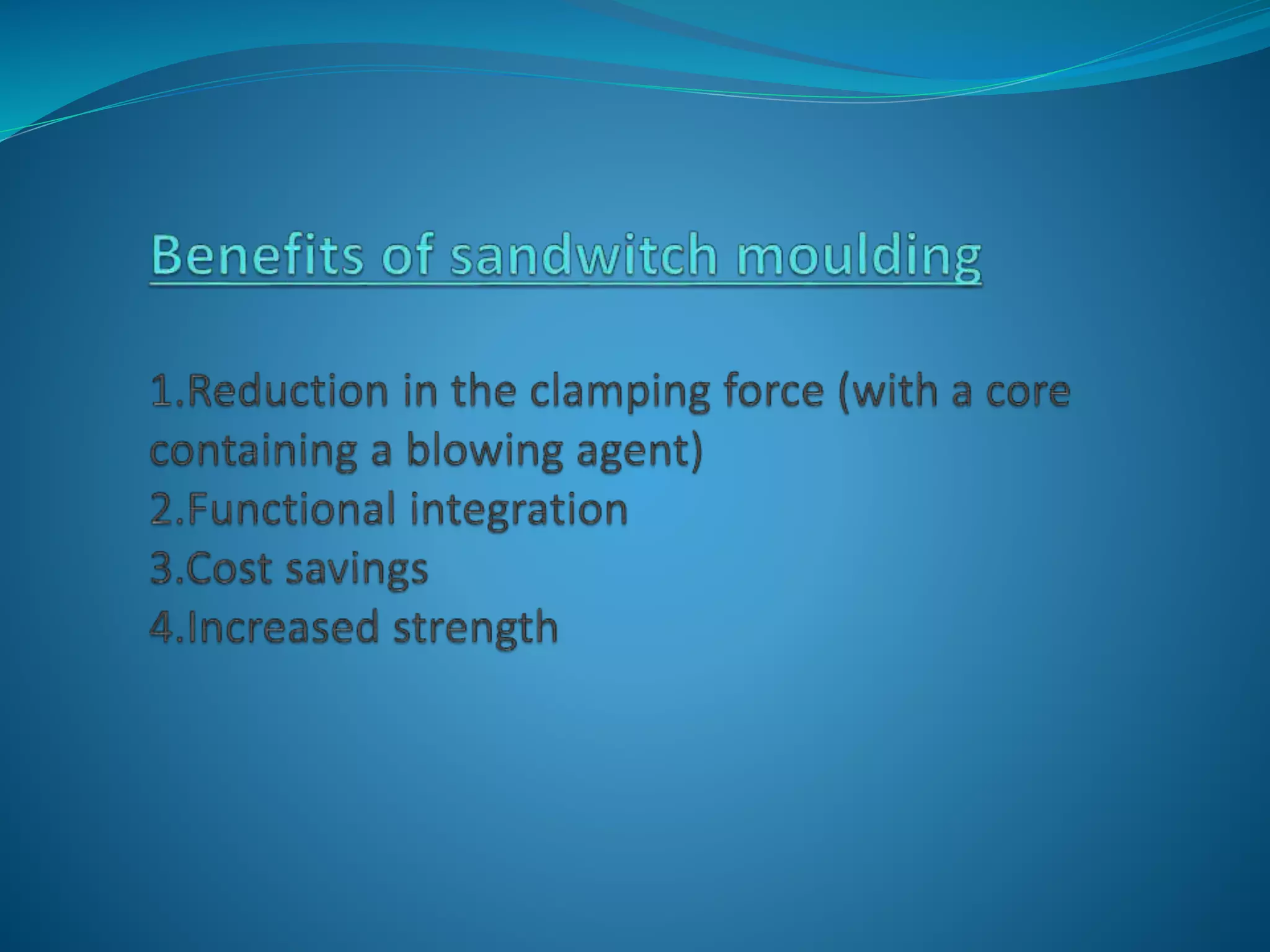 Benefits of sandwitch moulding

1.Reduction in the clamping force (with a core containing a blowing agent)
2.Functional integration
3.Cost savings
4.Increased strength